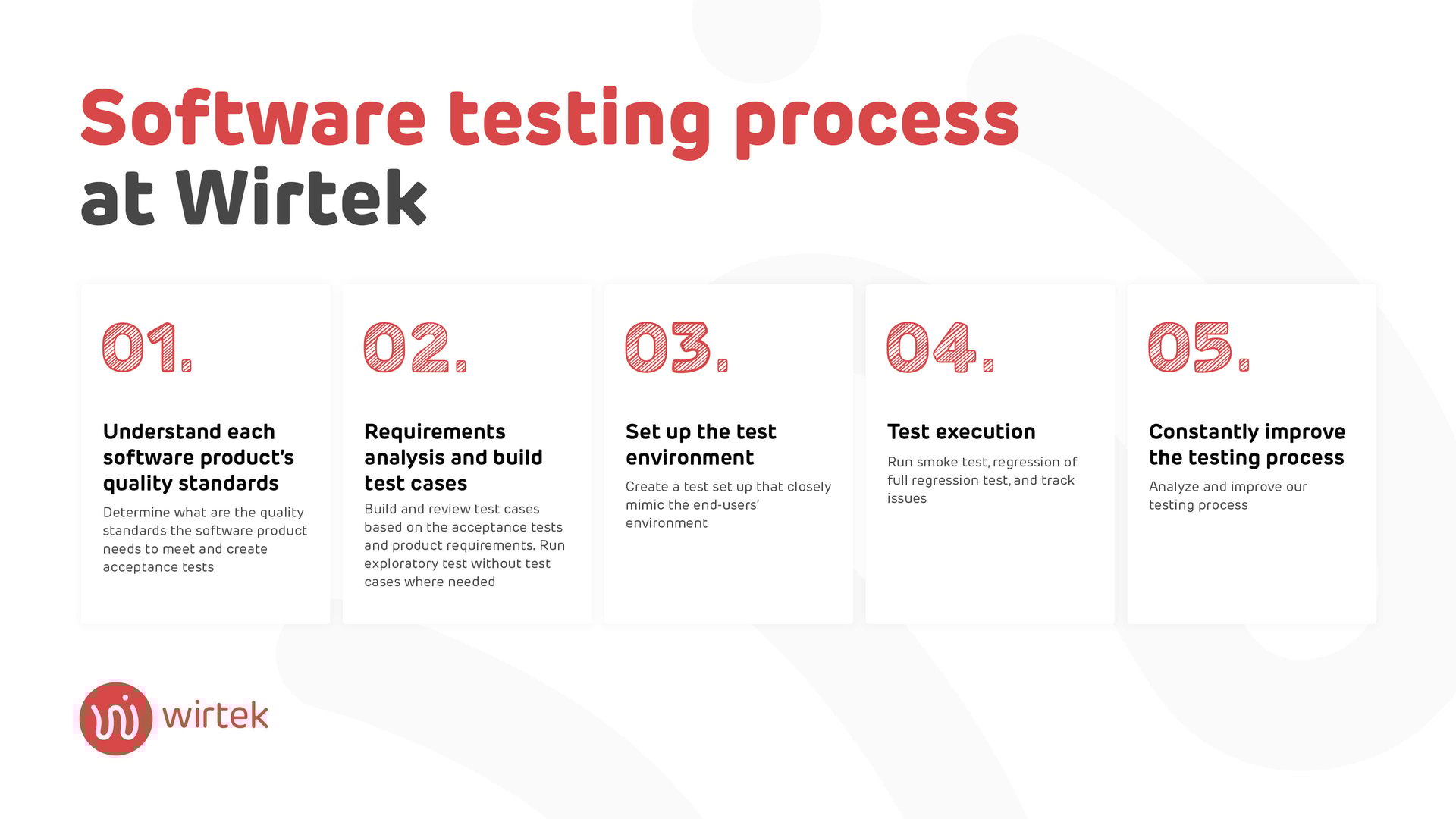 Software testing process at Wirtek

01.

Understand each software product's quality standards

Determine what are the quality standards the software product needs to meet and create acceptance tests

02.

Requirements analysis and build test cases

Build and review test cases based on the acceptance tests and product requirements. Run exploratory test without test cases where needed

03.

Set up the test environment

Create a test set up that closely mimic the end-users' environment

04.

Test execution

Run smoke test, regression of full regression test, and track issues

05.

Constantly improve the testing process

Analyze and improve our testing process

wirtek